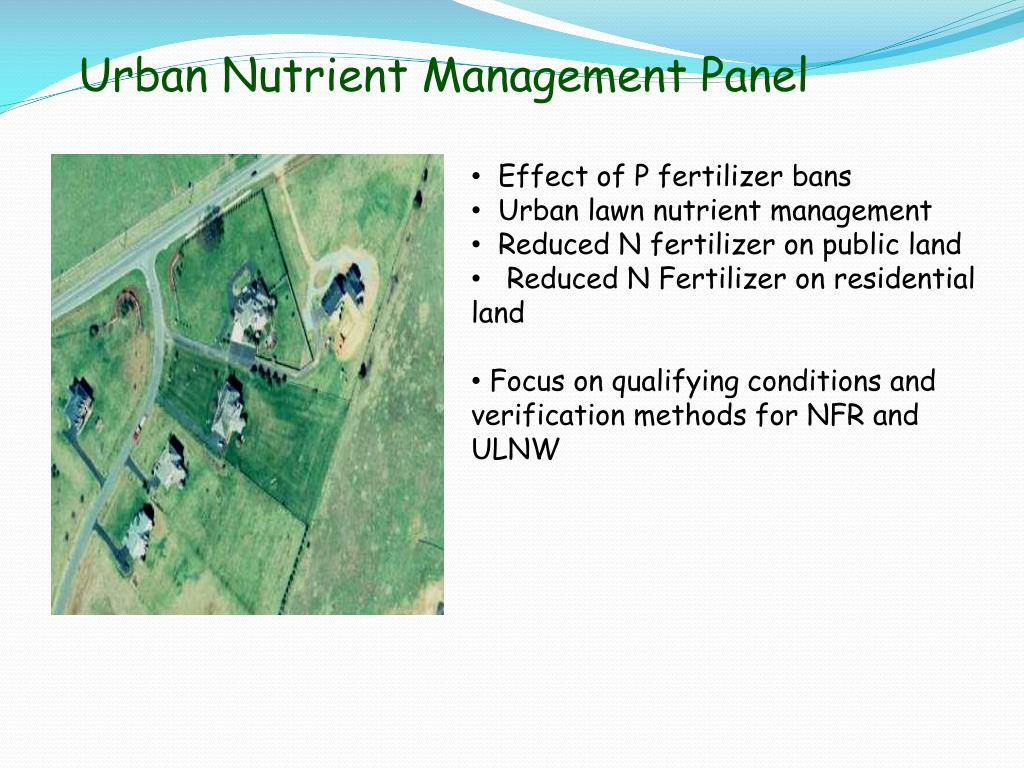 Urban Nutrient Management Panel

• Effect of P fertilizer bans
• Urban lawn nutrient management
• Reduced N fertilizer on public land
• Reduced N Fertilizer on residential land

• Focus on qualifying conditions and verification methods for NFR and ULNW